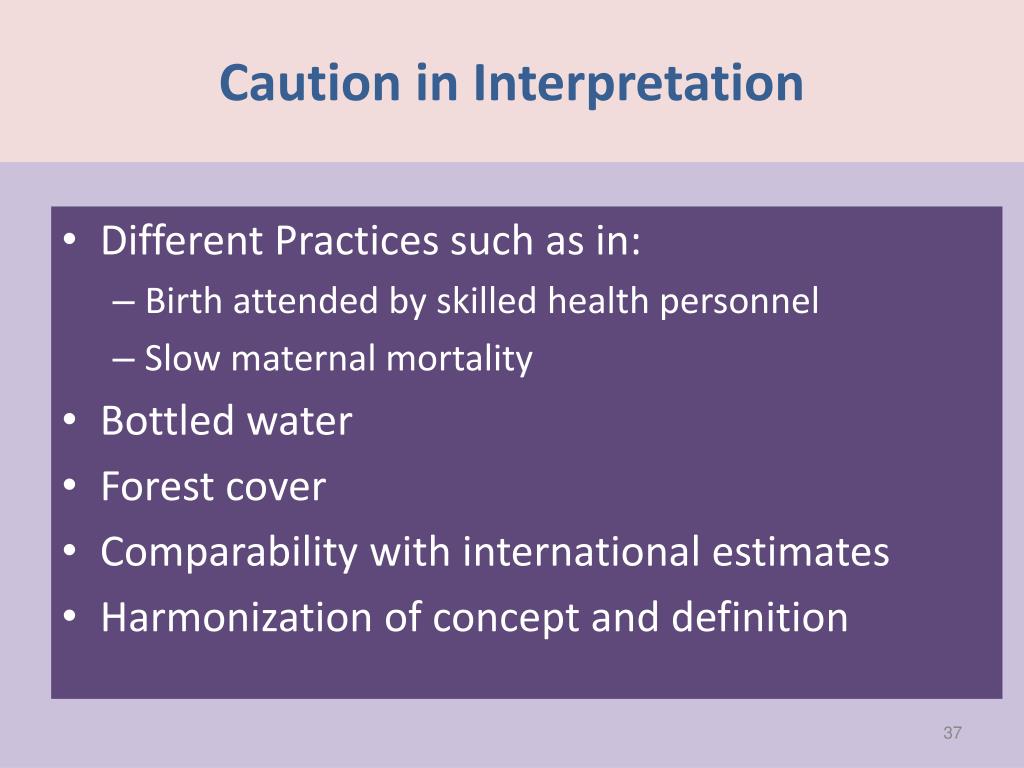 Caution in Interpretation

• Different Practices such as in:
– Birth attended by skilled health personnel
– Slow maternal mortality
• Bottled water
• Forest cover
• Comparability with international estimates
• Harmonization of concept and definition

37